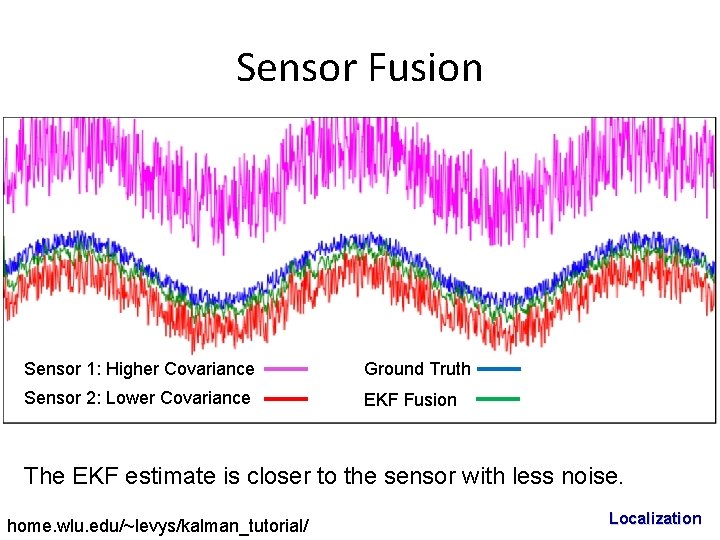 Sensor Fusion

Sensor 1: Higher Covariance

Sensor 2: Lower Covariance

Ground Truth

EKF Fusion

The EKF estimate is closer to the sensor with less noise.

home.wlu.edu/~levys/kalman_tutorial/

Localization